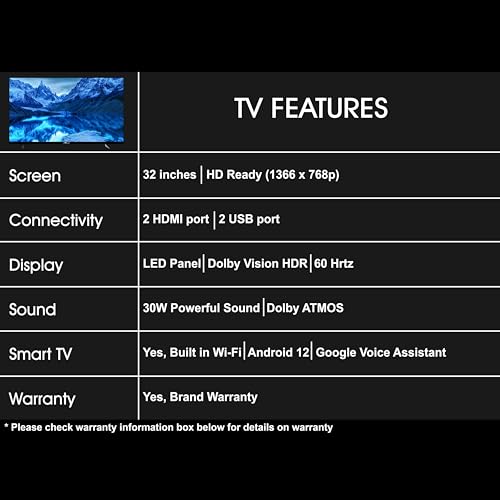 |  | TV FEATURES |
|---|---|
| Screen | 32 inches \| HD Ready (1366 x 768p) |
| Connectivity | 2 HDMI port \| 2 USB port |
| Display | LED Panel \| Dolby Vision HDR \| 60 Hrtz |
| Sound | 30W Powerful Sound \| Dolby ATMOS |
| Smart TV | Yes, Built in Wi-Fi \| Android 12 \| Google Voice Assistant |
| Warranty | Yes, Brand Warranty |

* Please check warranty information box below for details on warranty